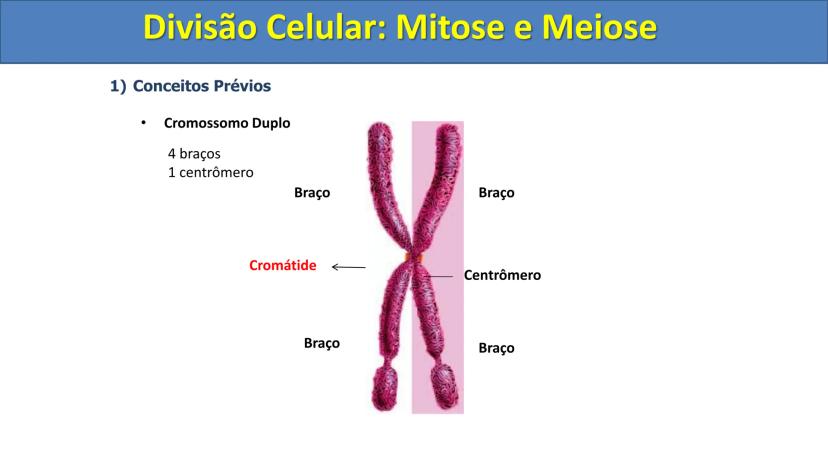 Divisão Celular: Mitose e Meiose

1) Conceitos Prévios

• Cromossomo Duplo

4 braços
1 centrômero

Braço

Braço

Cromátide

Centrômero

Braço

Braço